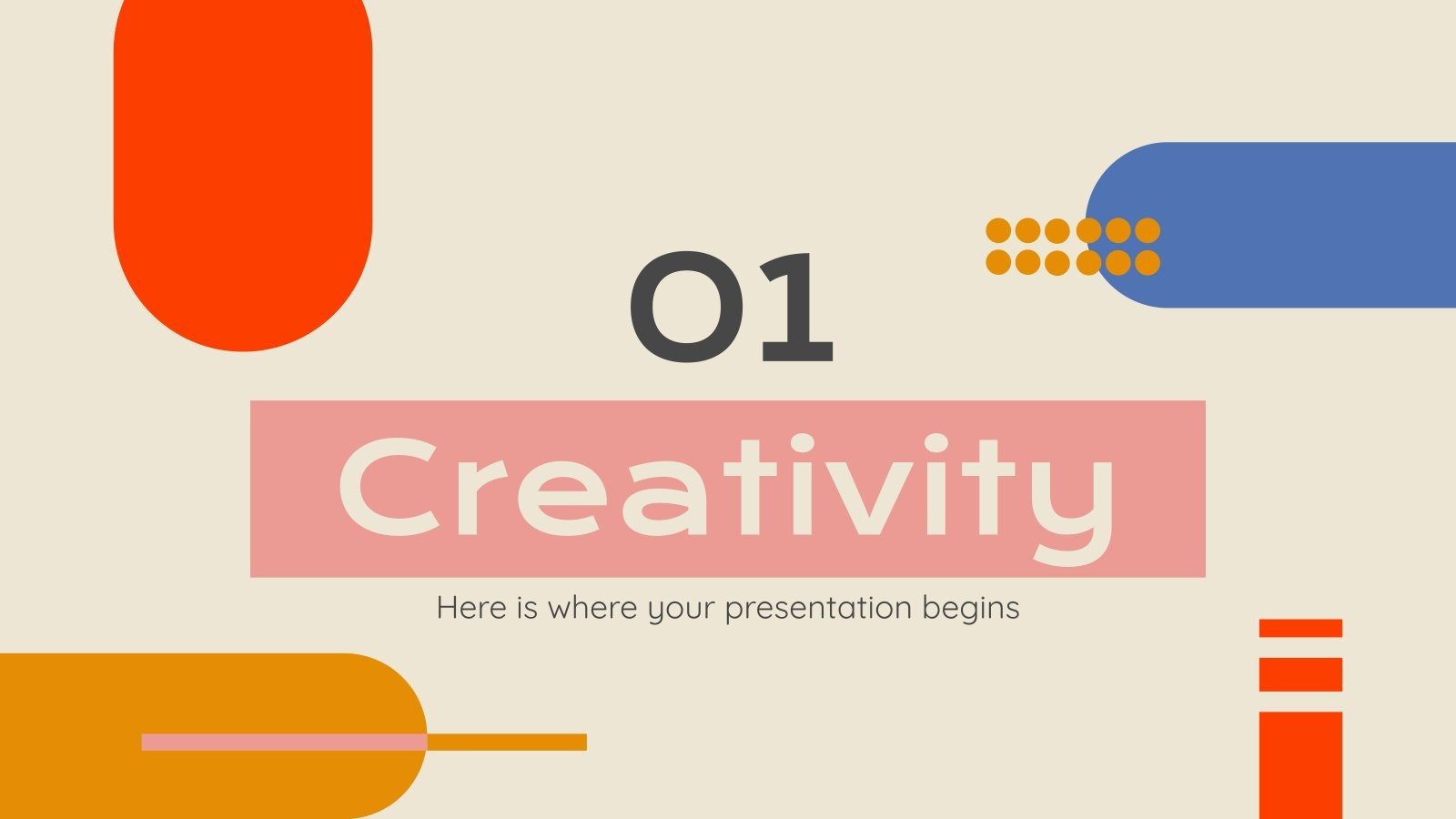 01

Creativity

Here is where your presentation begins